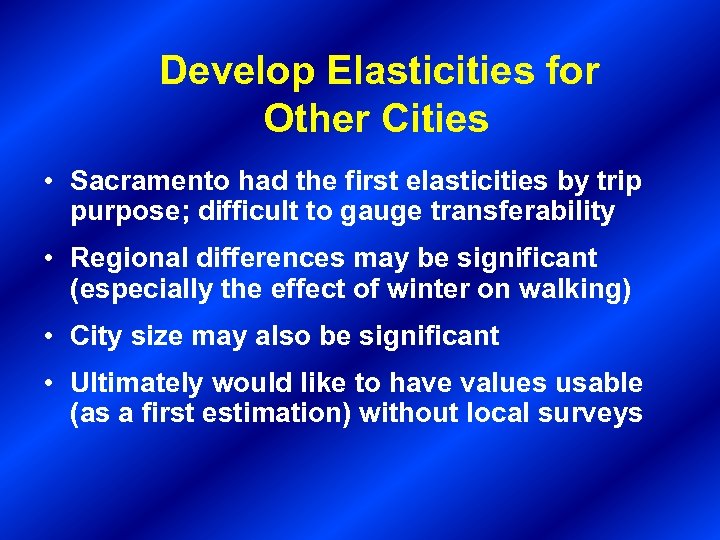 Develop Elasticities for Other Cities

• Sacramento had the first elasticities by trip purpose; difficult to gauge transferability

• Regional differences may be significant (especially the effect of winter on walking)

• City size may also be significant

• Ultimately would like to have values usable (as a first estimation) without local surveys